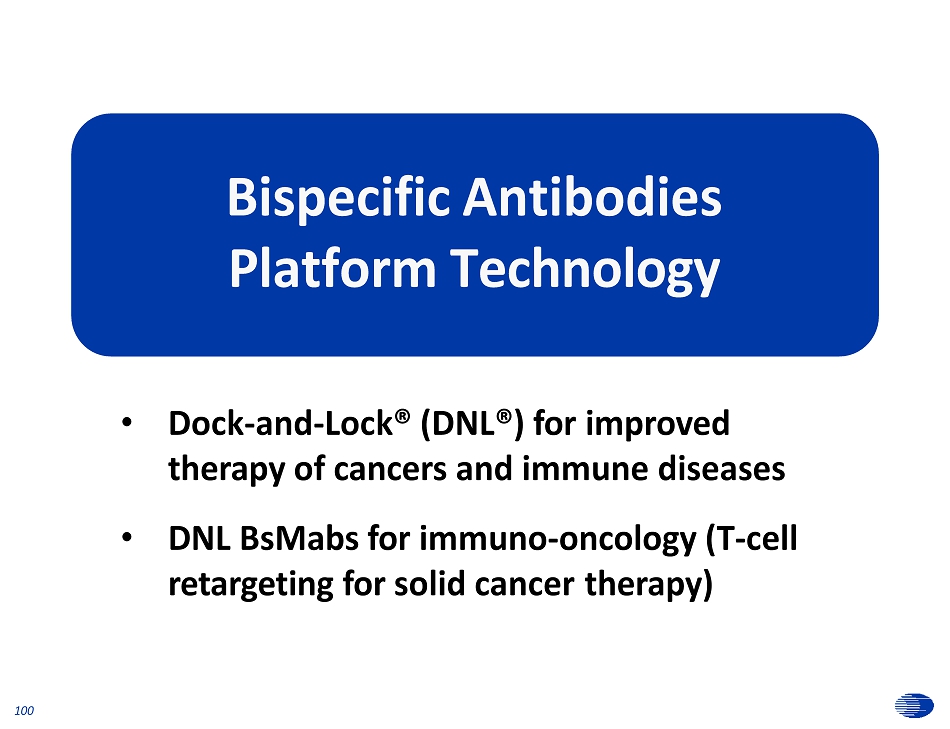 Bispecific Antibodies
Platform Technology

• Dock-and-Lock® (DNL®) for improved therapy of cancers and immune diseases

• DNL BsMabs for immuno-oncology (T-cell retargeting for solid cancer therapy)

100